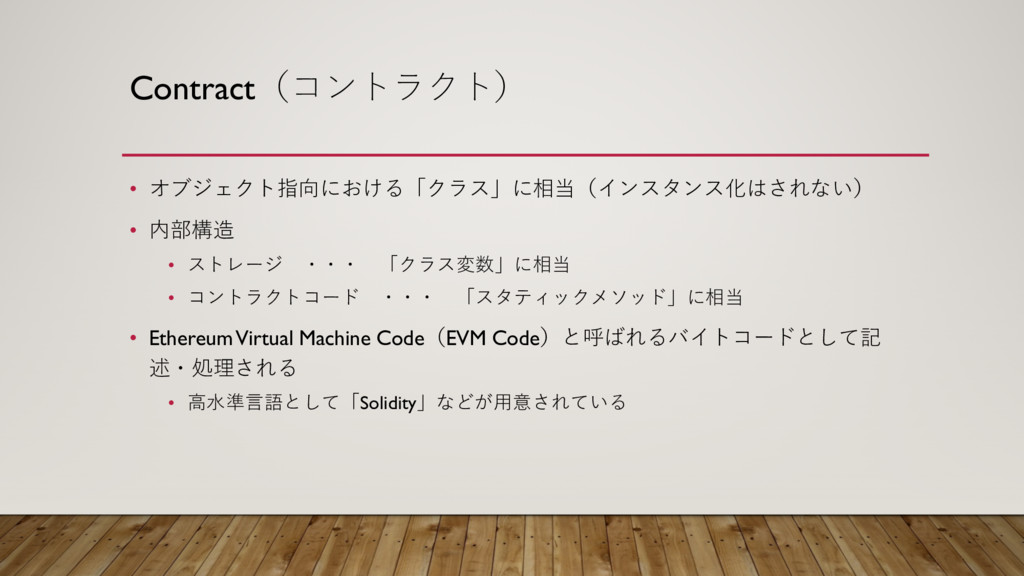 Contract（コントラクト）

• オブジェクト指向における「クラス」に相当（インスタンス化はされない）

• 内部構造

• ストレージ　・・・　「クラス変数」に相当

• コントラクトコード　・・・　「スタティックメソッド」に相当

• Ethereum Virtual Machine Code（EVM Code）と呼ばれるバイトコードとして記述・処理される

• 高水準言語として「Solidity」などが用意されている